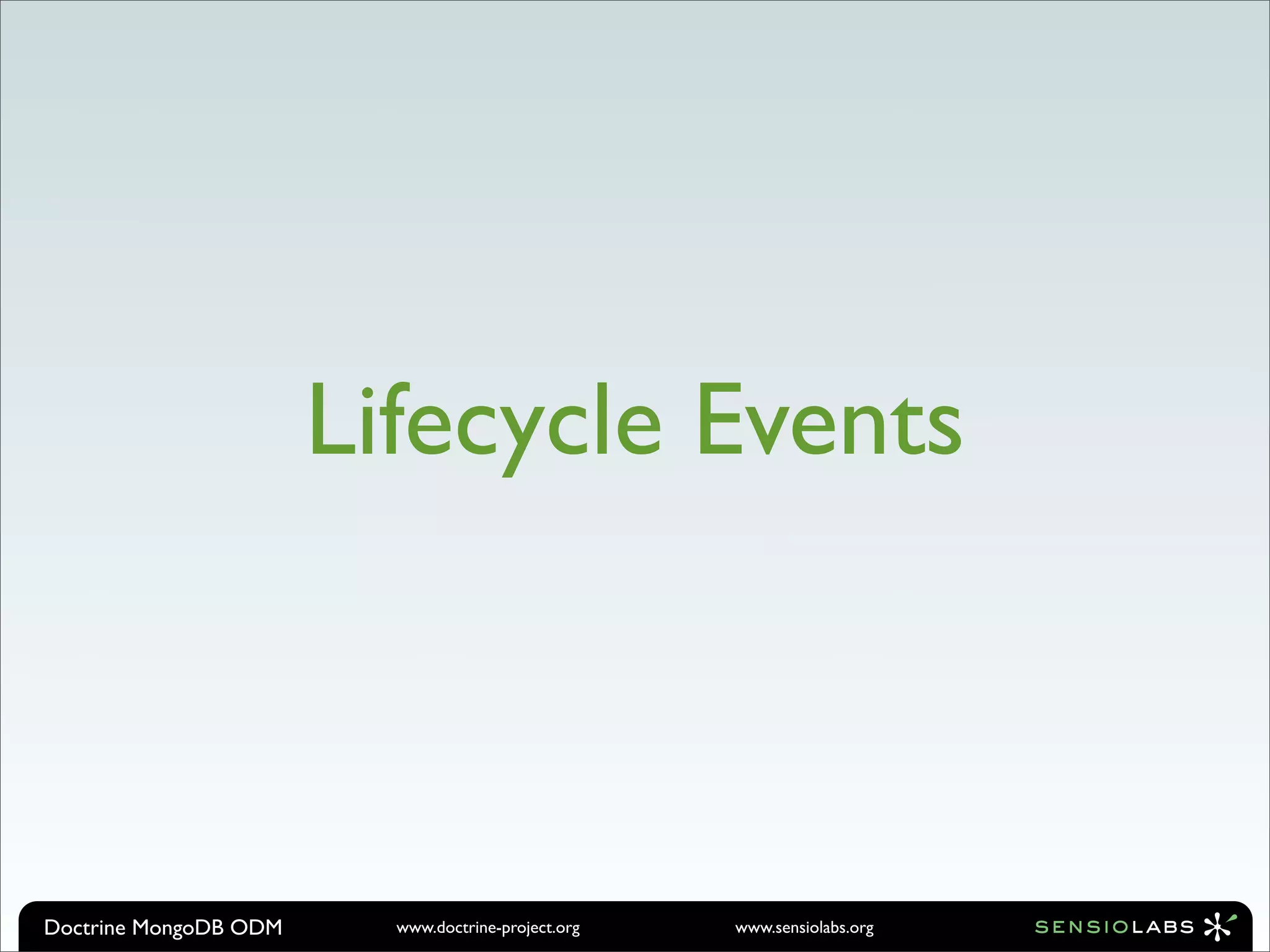 Lifecycle Events

Doctrine MongoDB ODM www.doctrine-project.org www.sensiolabs.org SENSIOLABS